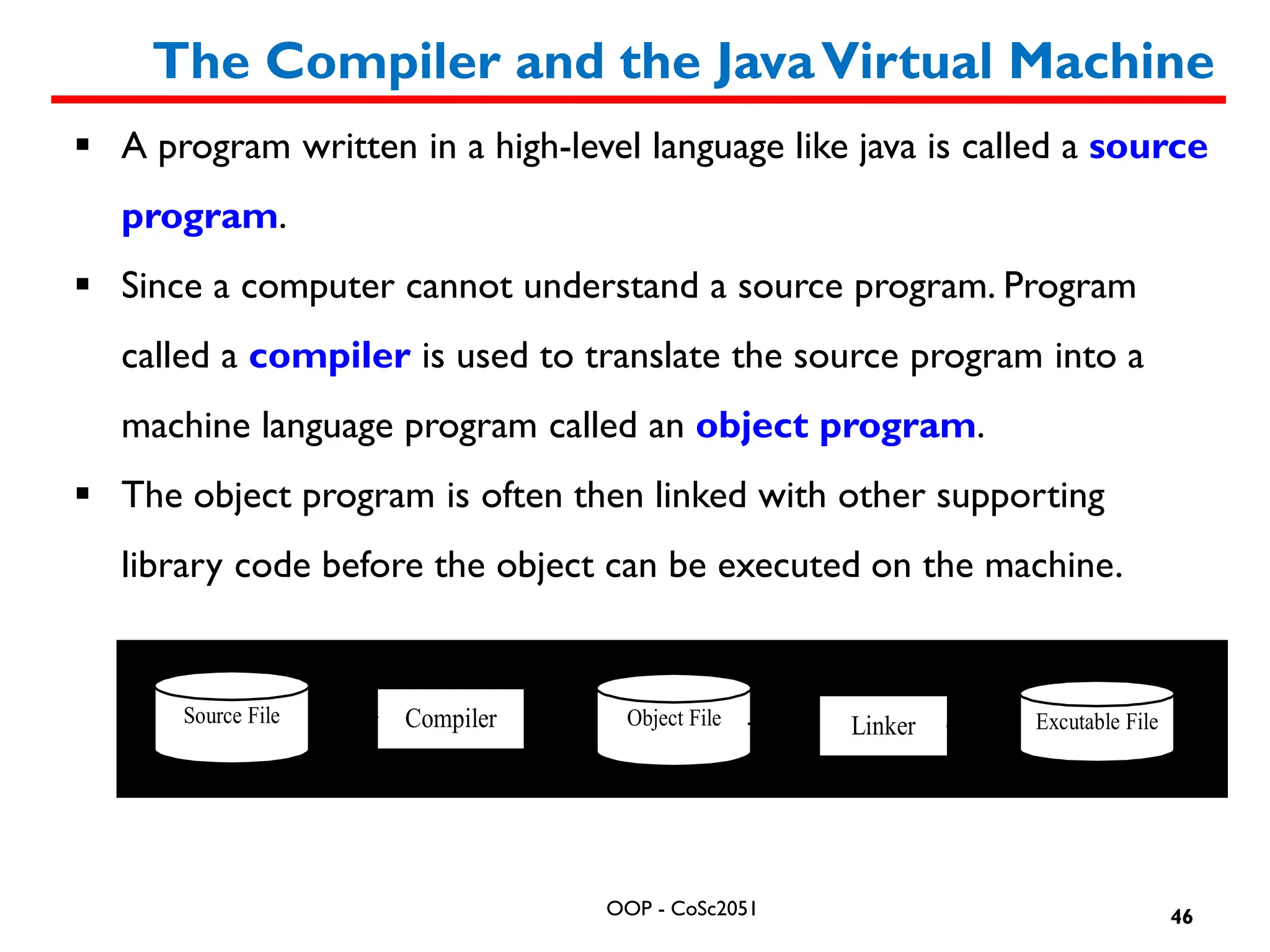 The Compiler and the Java Virtual Machine

▪ A program written in a high-level language like java is called a source program.

▪ Since a computer cannot understand a source program. Program called a compiler is used to translate the source program into a machine language program called an object program.

▪ The object program is often then linked with other supporting library code before the object can be executed on the machine.

Source File

Compiler

Object File

Linker

Excutable File

OOP - CoSc2051

46